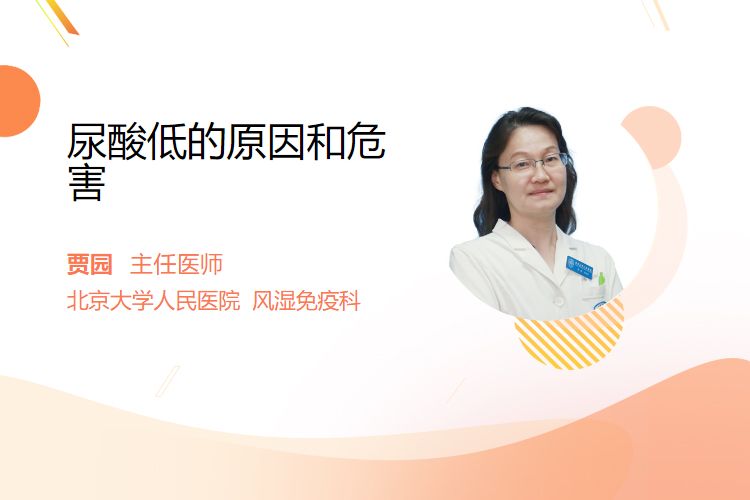 尿酸低的原因和危害

贾园 主任医师
北京大学人民医院 风湿免疫科